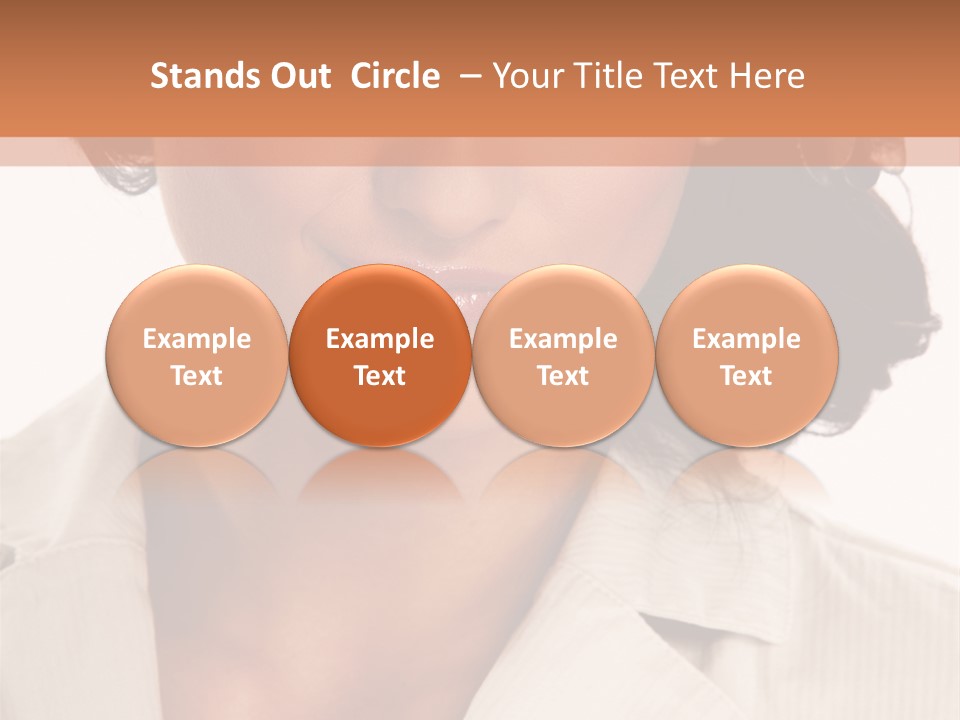 Stands Out Circle – Your Title Text Here

Example Text

Example Text

Example Text

Example Text